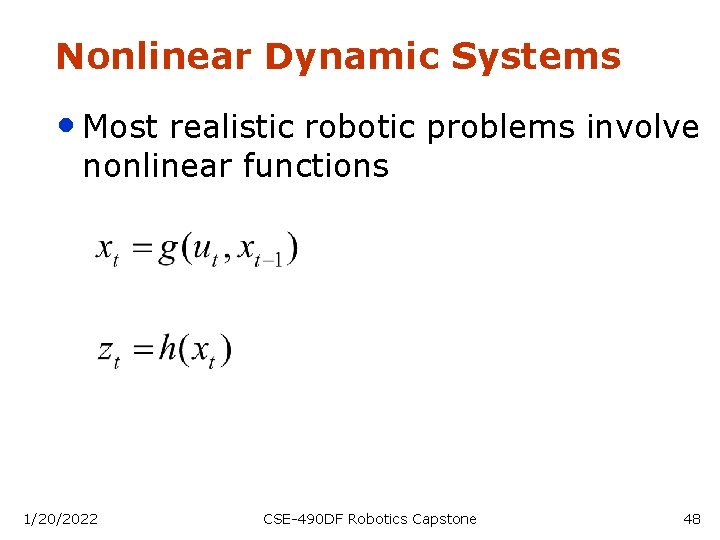 Nonlinear Dynamic Systems

• Most realistic robotic problems involve nonlinear functions

$x_t = g(u_t, x_{t-1})$

$z_t = h(x_t)$

1/20/2022 CSE-490DF Robotics Capstone 48